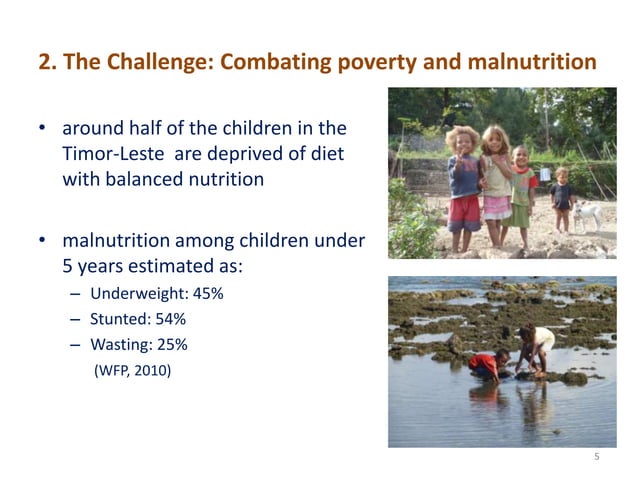 2. The Challenge: Combating poverty and malnutrition

• around half of the children in the Timor-Leste  are deprived of diet with balanced nutrition

• malnutrition among children under 5 years estimated as:
– Underweight: 45%
– Stunted: 54%
– Wasting: 25%
(WFP, 2010)

5